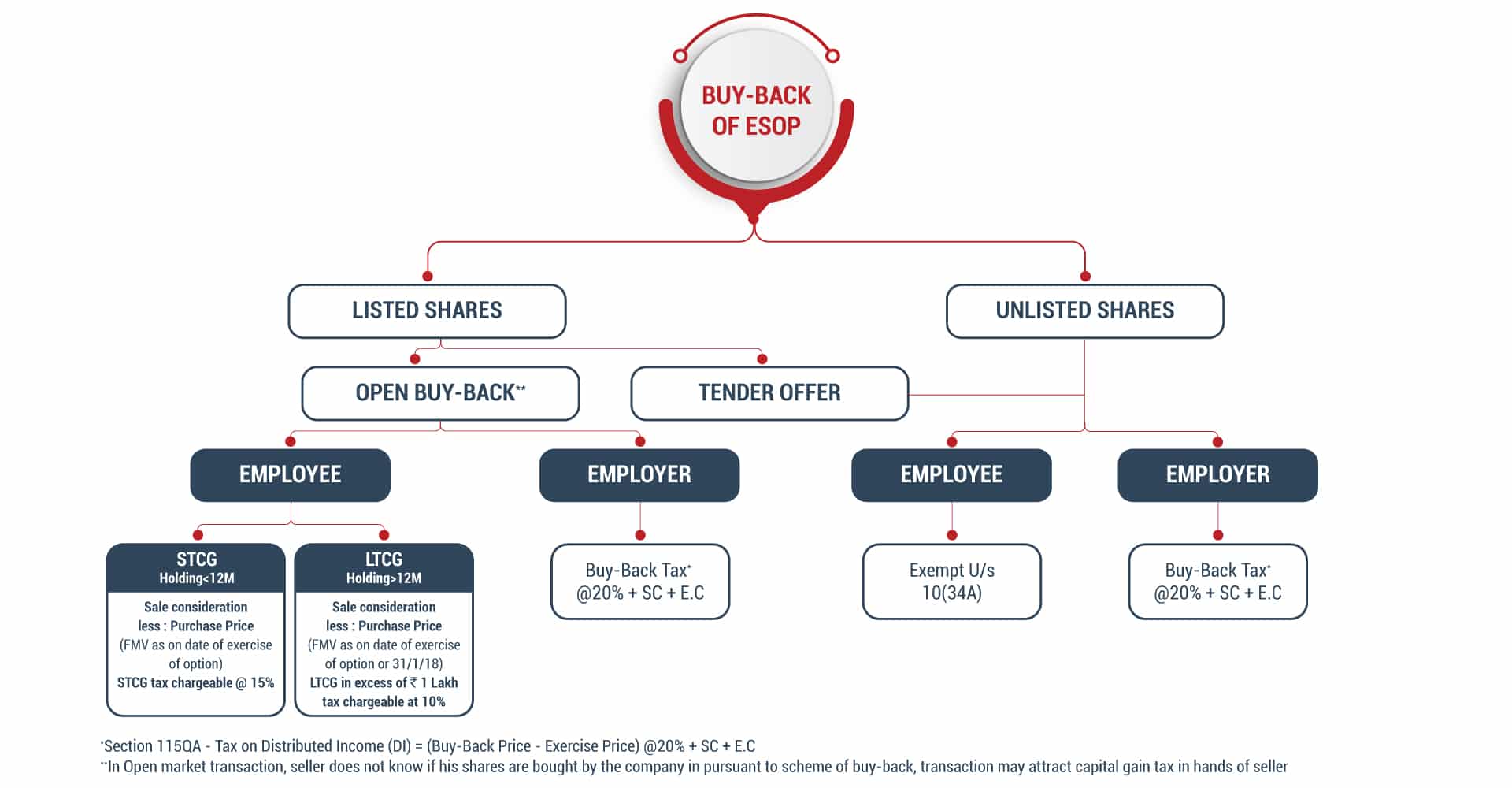 BUY-BACK OF ESOP

LISTED SHARES

UNLISTED SHARES

OPEN BUY-BACK**

TENDER OFFER

EMPLOYEE

EMPLOYER

EMPLOYEE

EMPLOYER

STCG
Holding<12M

Sale consideration
less : Purchase Price
(FMV as on date of exercise of option)
STCG tax chargeable @ 15%

LTCG
Holding>12M

Sale consideration
less : Purchase Price
(FMV as on date of exercise of option or 31/1/18)
LTCG in excess of ₹ 1 Lakh tax chargeable at 10%

Buy-Back Tax*
@20% + SC + E.C

Exempt U/s
10(34A)

Buy-Back Tax*
@20% + SC + E.C

*Section 115QA - Tax on Distributed Income (DI) = (Buy-Back Price - Exercise Price) @20% + SC + E.C
**In Open market transaction, seller does not know if his shares are bought by the company in pursuant to scheme of buy-back, transaction may attract capital gain tax in hands of seller